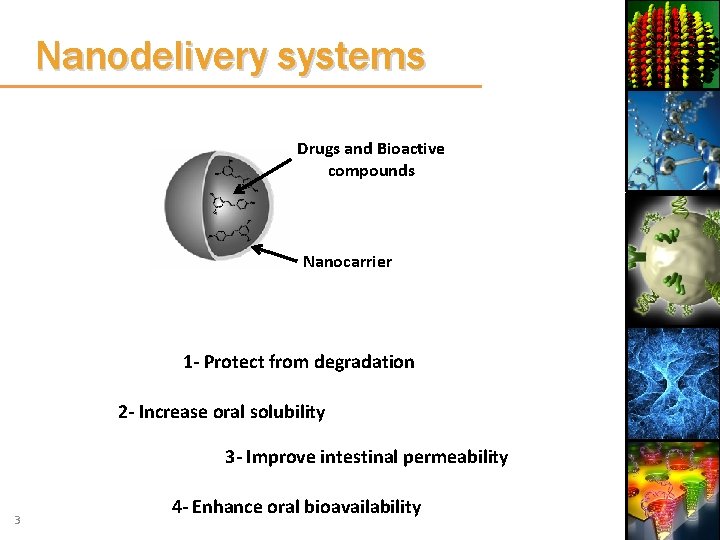 Nanodelivery systems

Drugs and Bioactive compounds

Nanocarrier

1- Protect from degradation

2- Increase oral solubility

3- Improve intestinal permeability

4- Enhance oral bioavailability

3